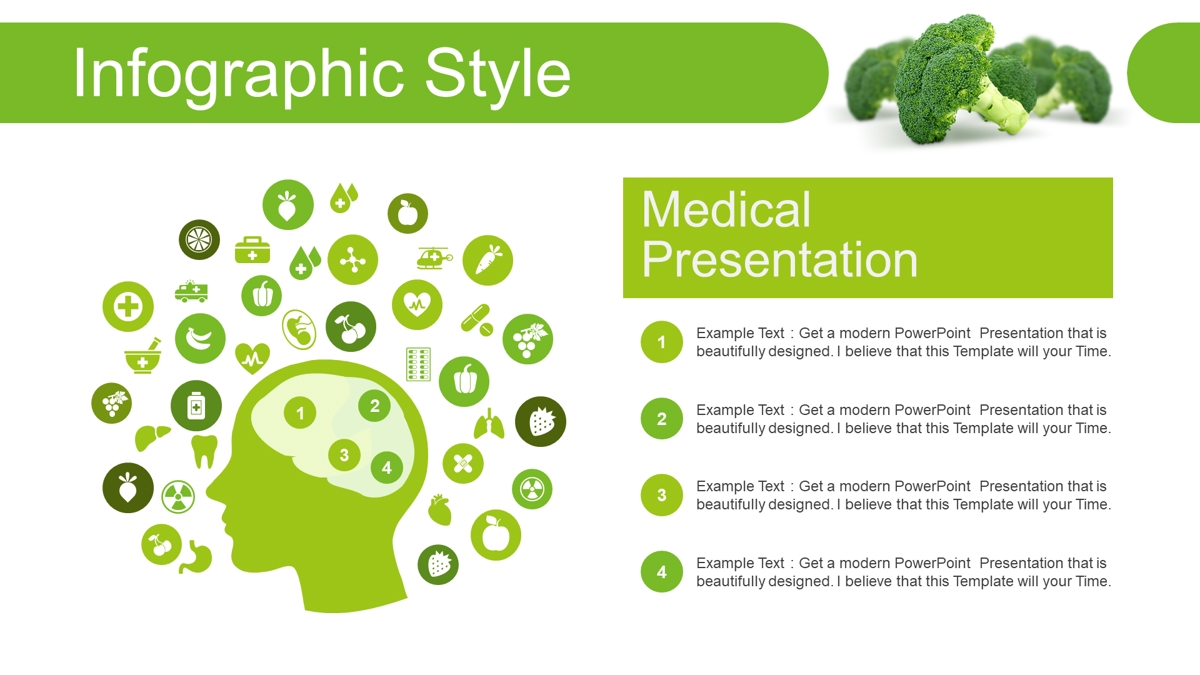 Infographic Style

1
2
3
4

Medical Presentation

1
Example Text : Get a modern PowerPoint Presentation that is beautifully designed. I believe that this Template will your Time.

2
Example Text : Get a modern PowerPoint Presentation that is beautifully designed. I believe that this Template will your Time.

3
Example Text : Get a modern PowerPoint Presentation that is beautifully designed. I believe that this Template will your Time.

4
Example Text : Get a modern PowerPoint Presentation that is beautifully designed. I believe that this Template will your Time.